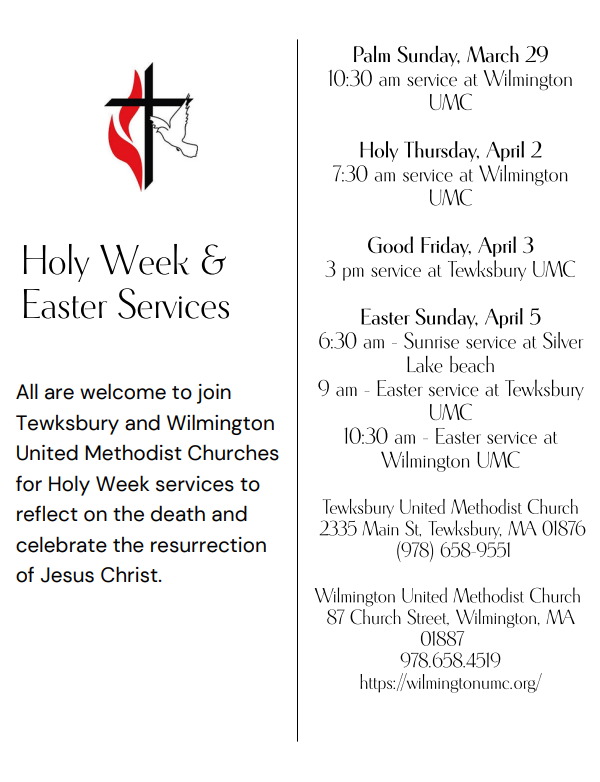 Holy Week & Easter Services

All are welcome to join Tewksbury and Wilmington United Methodist Churches for Holy Week services to reflect on the death and celebrate the resurrection of Jesus Christ.

Palm Sunday, March 29
10:30 am service at Wilmington UMC

Holy Thursday, April 2
7:30 am service at Wilmington UMC

Good Friday, April 3
3 pm service at Tewksbury UMC

Easter Sunday, April 5
6:30 am - Sunrise service at Silver Lake beach
9 am - Easter service at Tewksbury UMC
10:30 am - Easter service at Wilmington UMC

Tewksbury United Methodist Church
2335 Main St, Tewksbury, MA 01876
(978) 658-9551

Wilmington United Methodist Church
87 Church Street, Wilmington, MA 01887
978.658.4519
https://wilmingtonumc.org/